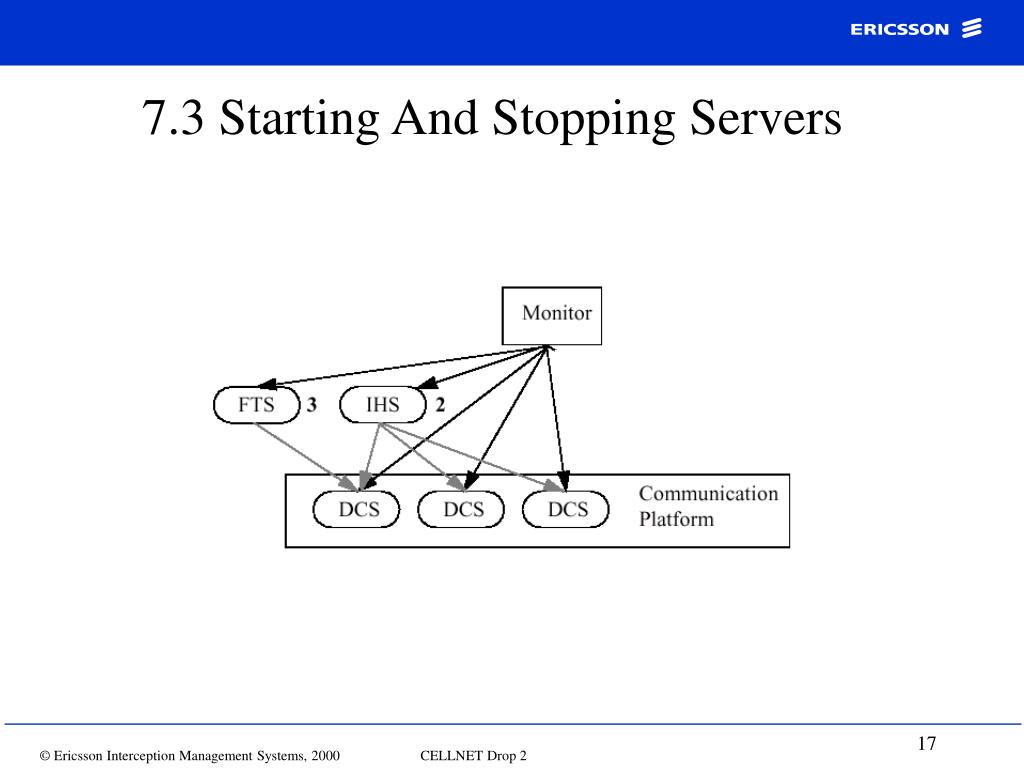 ERICSSON

7.3 Starting And Stopping Servers

Monitor

FTS 3

IHS 2

DCS

DCS

DCS

Communication Platform

17

© Ericsson Interception Management Systems, 2000

CELLNET Drop 2